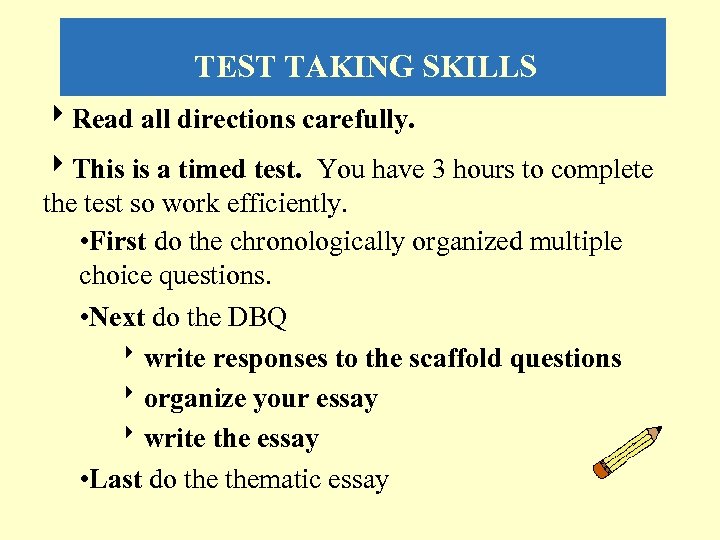 TEST TAKING SKILLS

‣ Read all directions carefully.

‣ This is a timed test. You have 3 hours to complete the test so work efficiently.

•First do the chronologically organized multiple choice questions.

•Next do the DBQ

‣ write responses to the scaffold questions

‣ organize your essay

‣ write the essay

•Last do the thematic essay